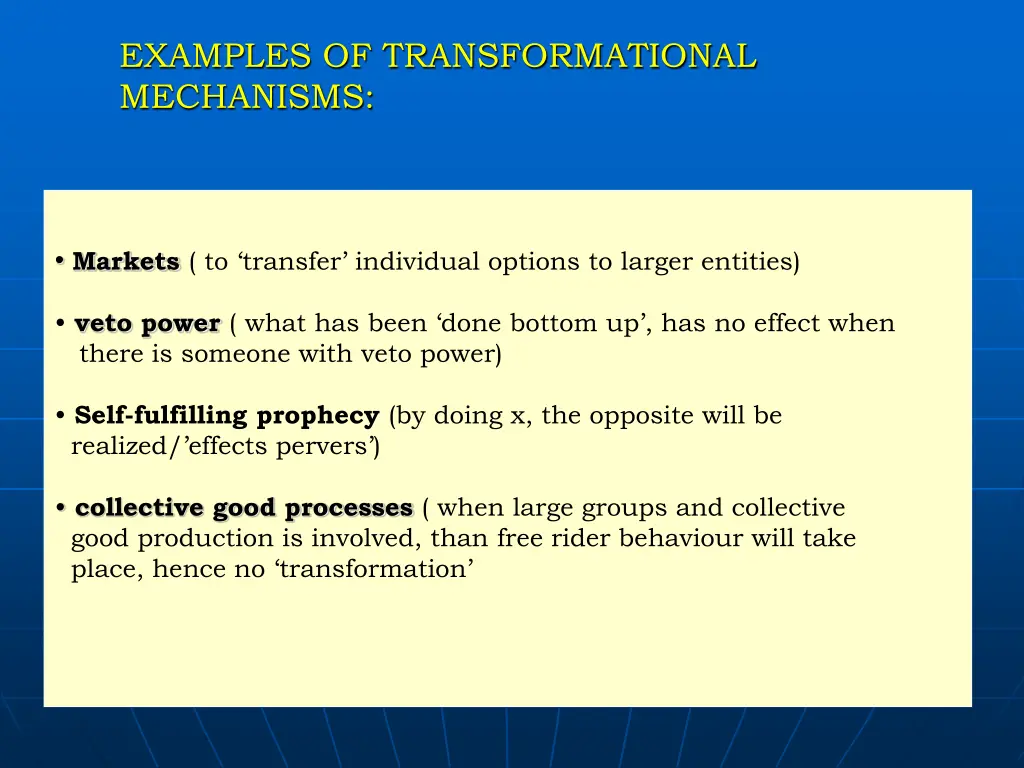 EXAMPLES OF TRANSFORMATIONAL MECHANISMS:

• Markets ( to ‘transfer’ individual options to larger entities)

• veto power ( what has been ‘done bottom up’, has no effect when there is someone with veto power)

• Self-fulfilling prophecy (by doing x, the opposite will be realized/’effects pervers’)

• collective good processes ( when large groups and collective good production is involved, than free rider behaviour will take place, hence no ‘transformation’